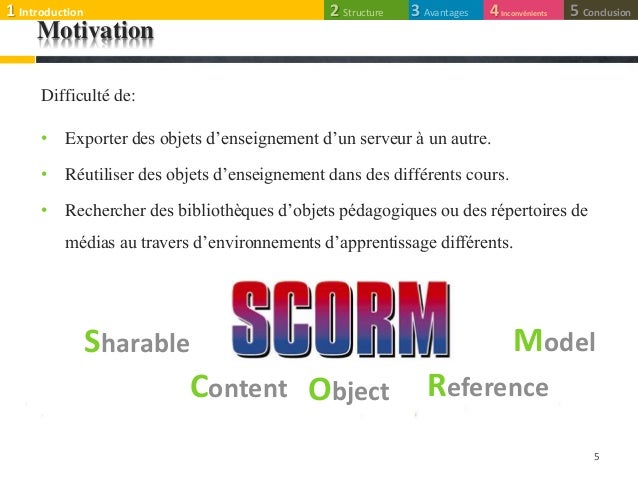 1 Introduction 2 Structure 3 Avantages 4 Inconvénients 5 Conclusion

Motivation

Difficulté de:

• Exporter des objets d'enseignement d'un serveur à un autre.

• Réutiliser des objets d'enseignement dans des différents cours.

• Rechercher des bibliothèques d'objets pédagogiques ou des répertoires de médias au travers d'environnements d'apprentissage différents.

SCORM

Sharable Content Object Reference Model

5